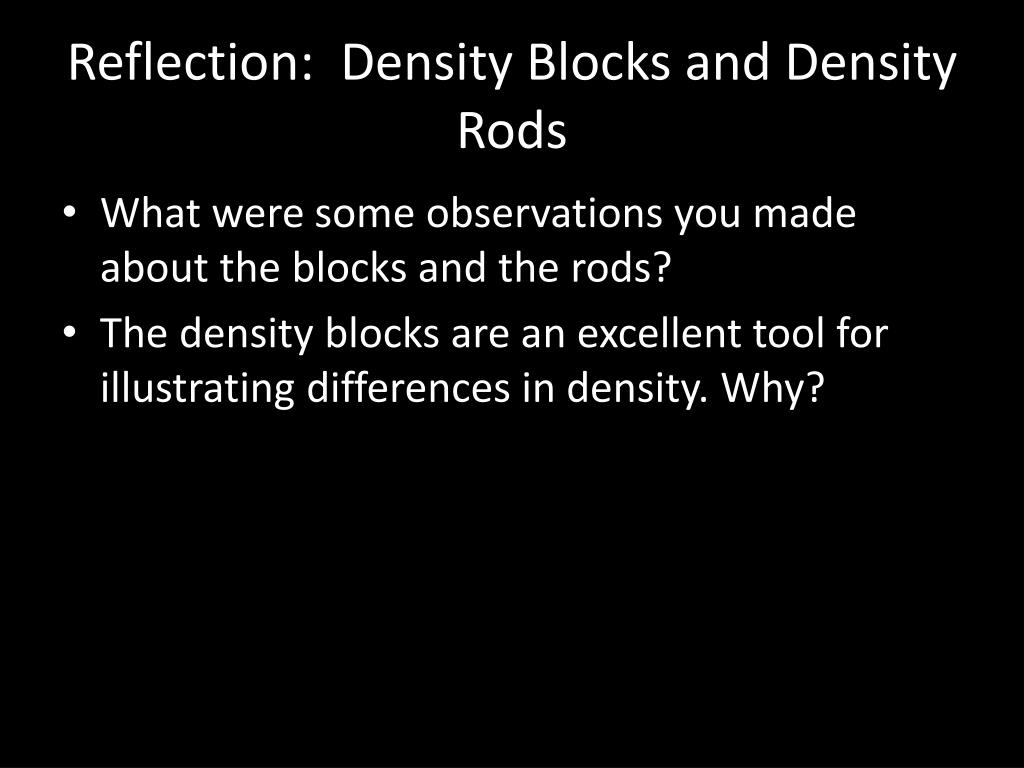 Reflection:  Density Blocks and Density Rods

• What were some observations you made about the blocks and the rods?
• The density blocks are an excellent tool for illustrating differences in density. Why?